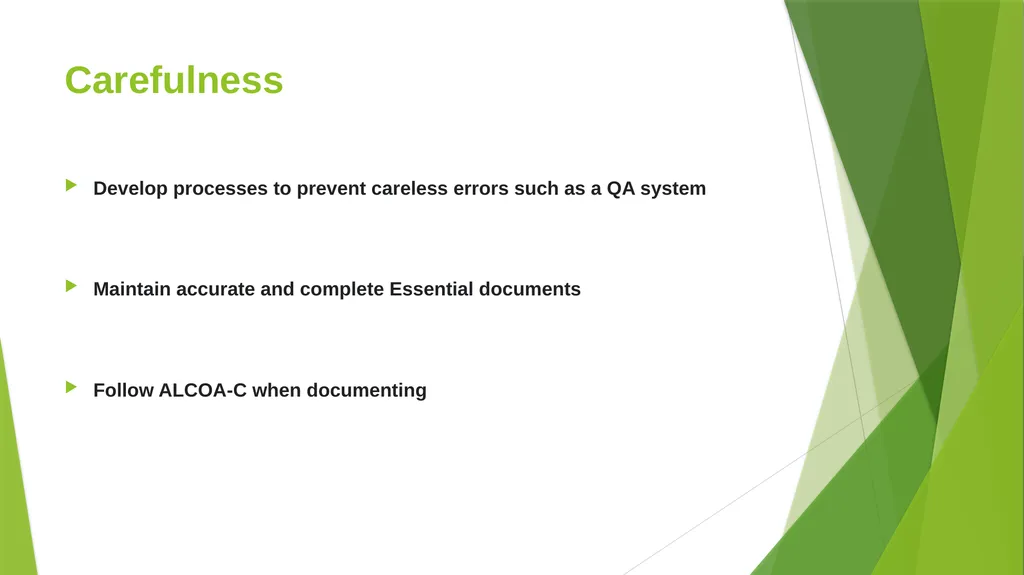 Carefulness

Develop processes to prevent careless errors such as a QA system

Maintain accurate and complete Essential documents

Follow ALCOA-C when documenting